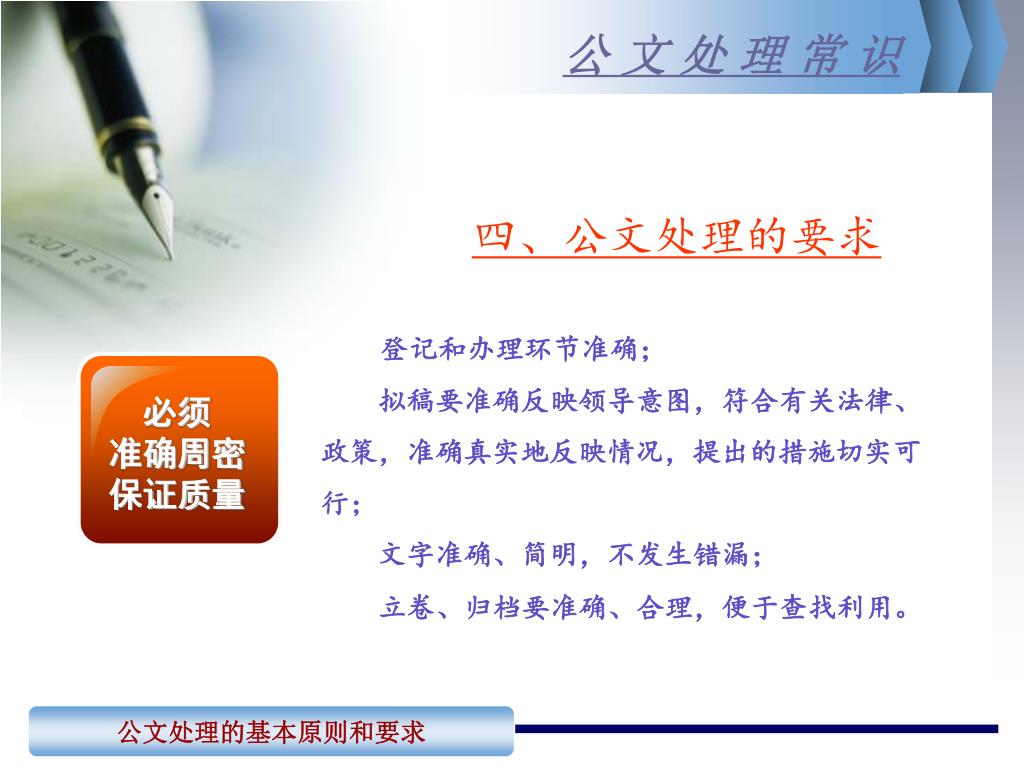 公文处理常识

四、公文处理的要求

必须
准确周密
保证质量

登记和办理环节准确；

拟稿要准确反映领导意图，符合有关法律、政策，准确真实地反映情况，提出的措施切实可行；

文字准确、简明，不发生错漏；

立卷、归档要准确、合理，便于查找利用。

公文处理的基本原则和要求